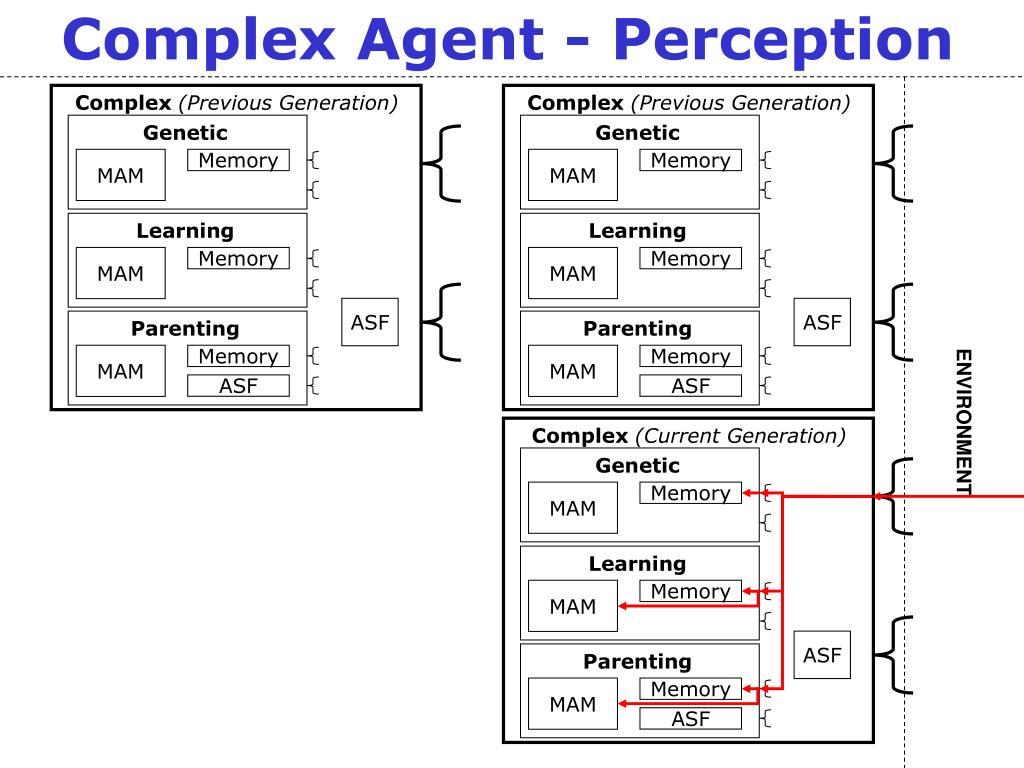 Complex Agent - Perception

Complex (Previous Generation)
Genetic
MAM
Memory
Learning
MAM
Memory
Parenting
MAM
Memory
ASF
ASF

Complex (Previous Generation)
Genetic
MAM
Memory
Learning
MAM
Memory
Parenting
MAM
Memory
ASF
ASF

Complex (Current Generation)
Genetic
MAM
Memory
Learning
MAM
Memory
Parenting
MAM
Memory
ASF
ASF

ENVIRONMENT